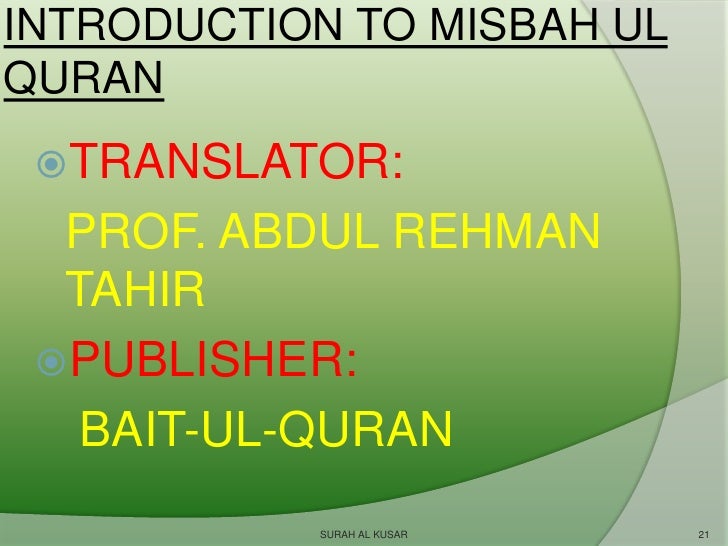 INTRODUCTION TO MISBAH UL QURAN

TRANSLATOR:

PROF. ABDUL REHMAN TAHIR

PUBLISHER:

BAIT-UL-QURAN

SURAH AL KUSAR

21